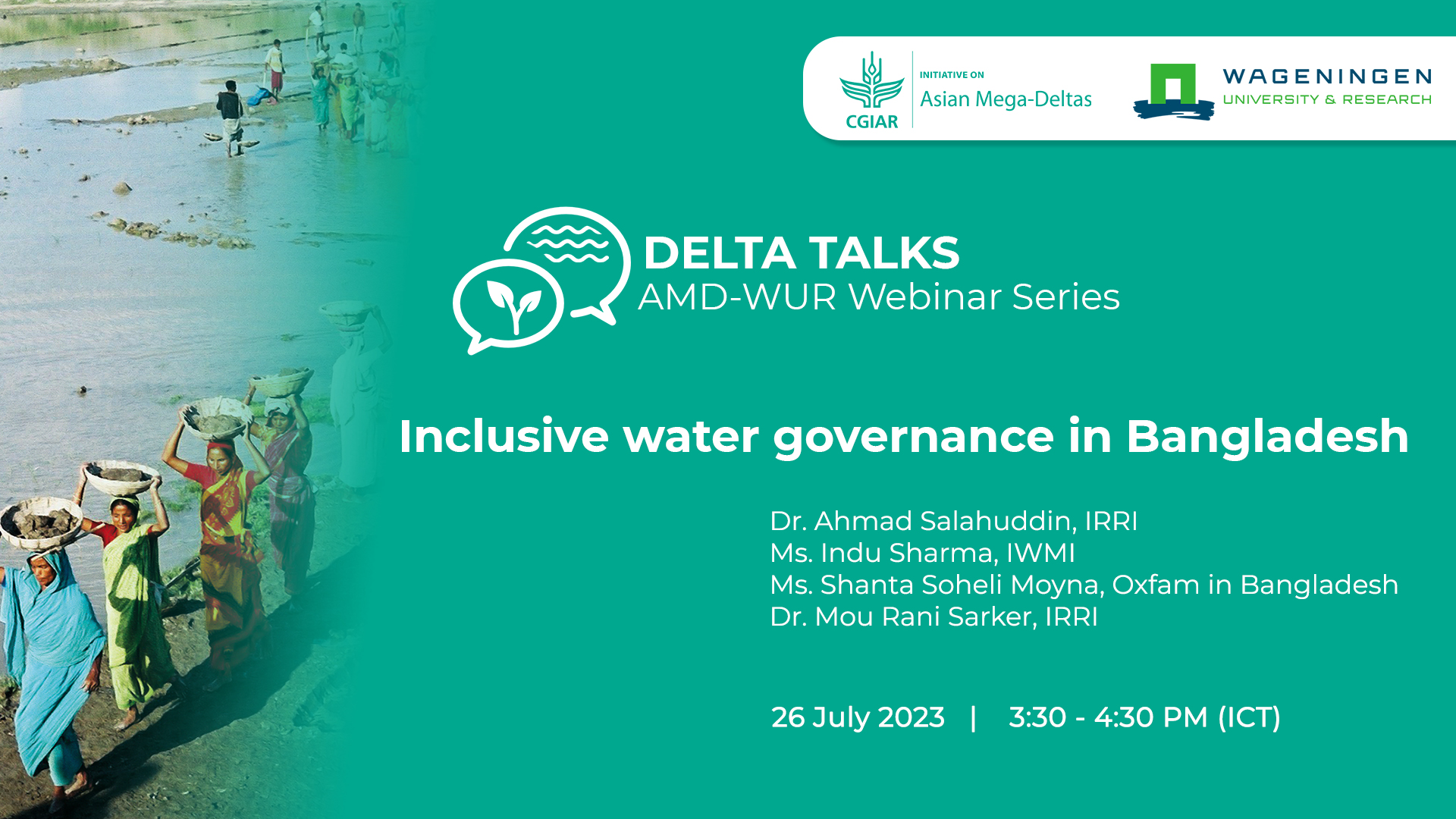 CGIAR
INITIATIVE ON
Asian Mega-Deltas

WAGENINGEN
UNIVERSITY & RESEARCH

DELTA TALKS
AMD-WUR Webinar Series

Inclusive water governance in Bangladesh

Dr. Ahmad Salahuddin, IRRI
Ms. Indu Sharma, IWMI
Ms. Shanta Soheli Moyna, Oxfam in Bangladesh
Dr. Mou Rani Sarker, IRRI

26 July 2023 | 3:30 - 4:30 PM (ICT)